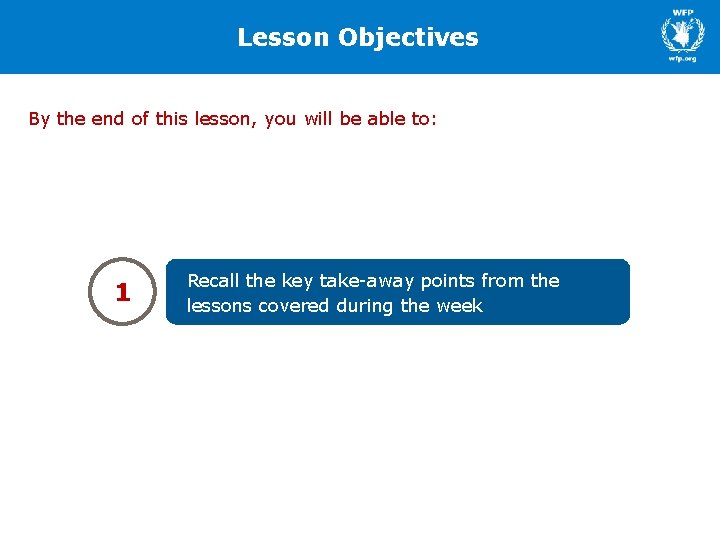 Lesson Objectives

WFP

wfp.org

By the end of this lesson, you will be able to:

1

Recall the key take-away points from the lessons covered during the week